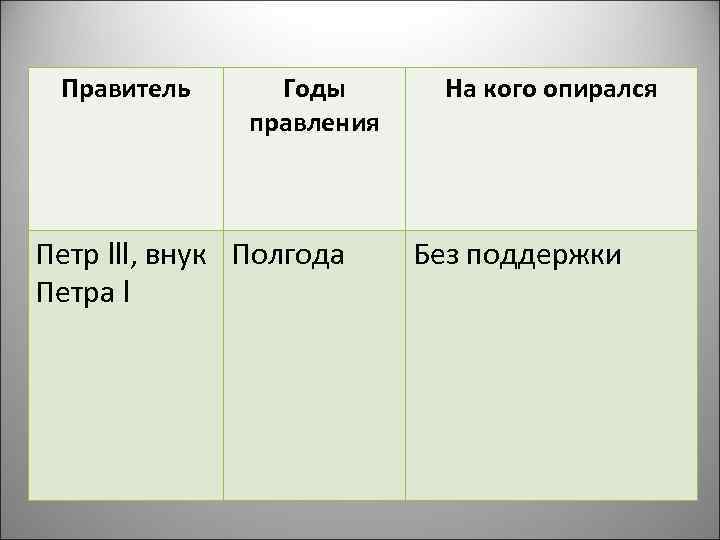 | Правитель | Годы правления | На кого опирался |
|---|---|---|
| Петр III, внук Петра I | Полгода | Без поддержки |